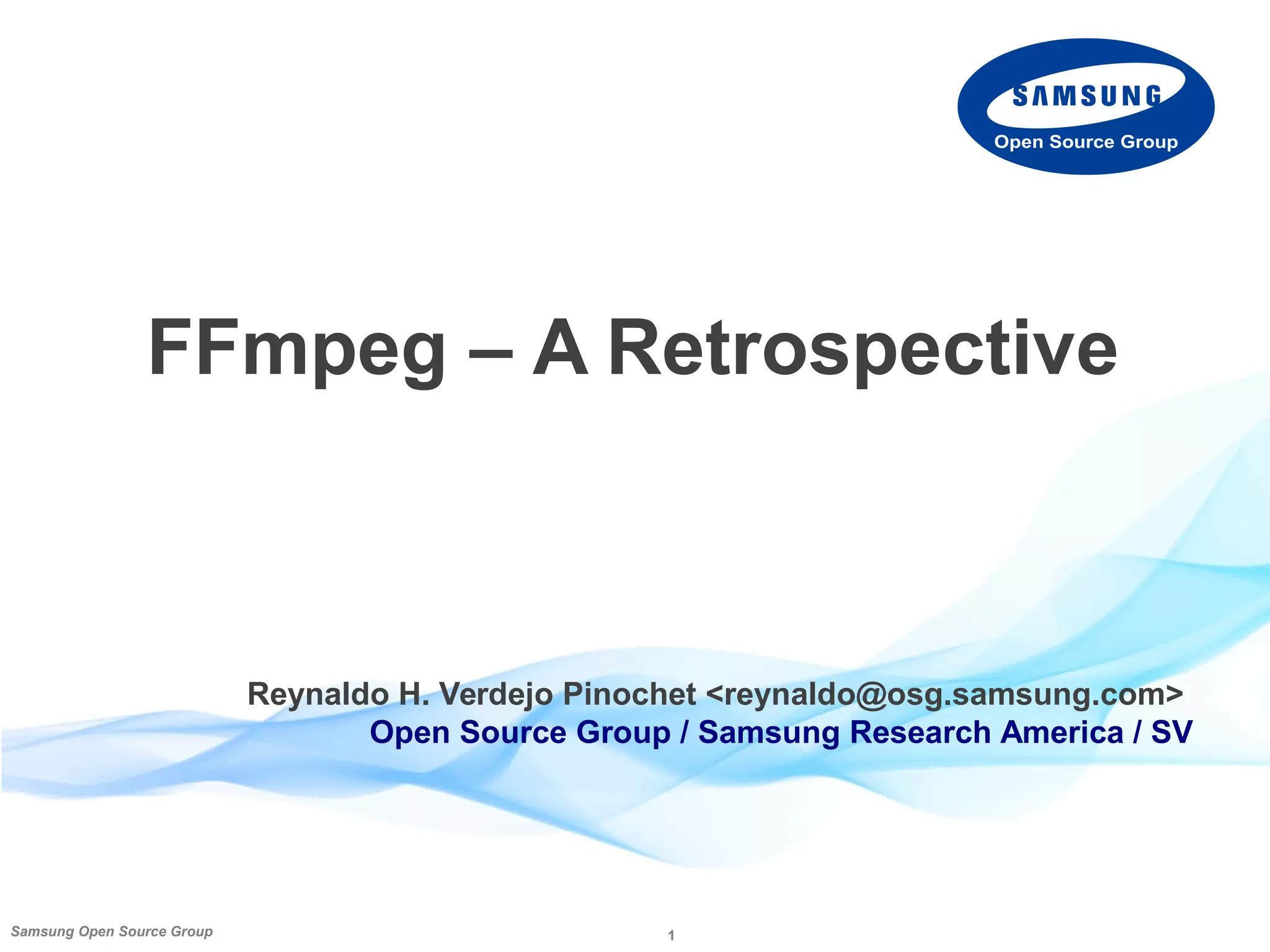 SAMSUNG
Open Source Group

FFmpeg – A Retrospective

Reynaldo H. Verdejo Pinochet <reynaldo@osg.samsung.com>
Open Source Group / Samsung Research America / SV

Samsung Open Source Group

1